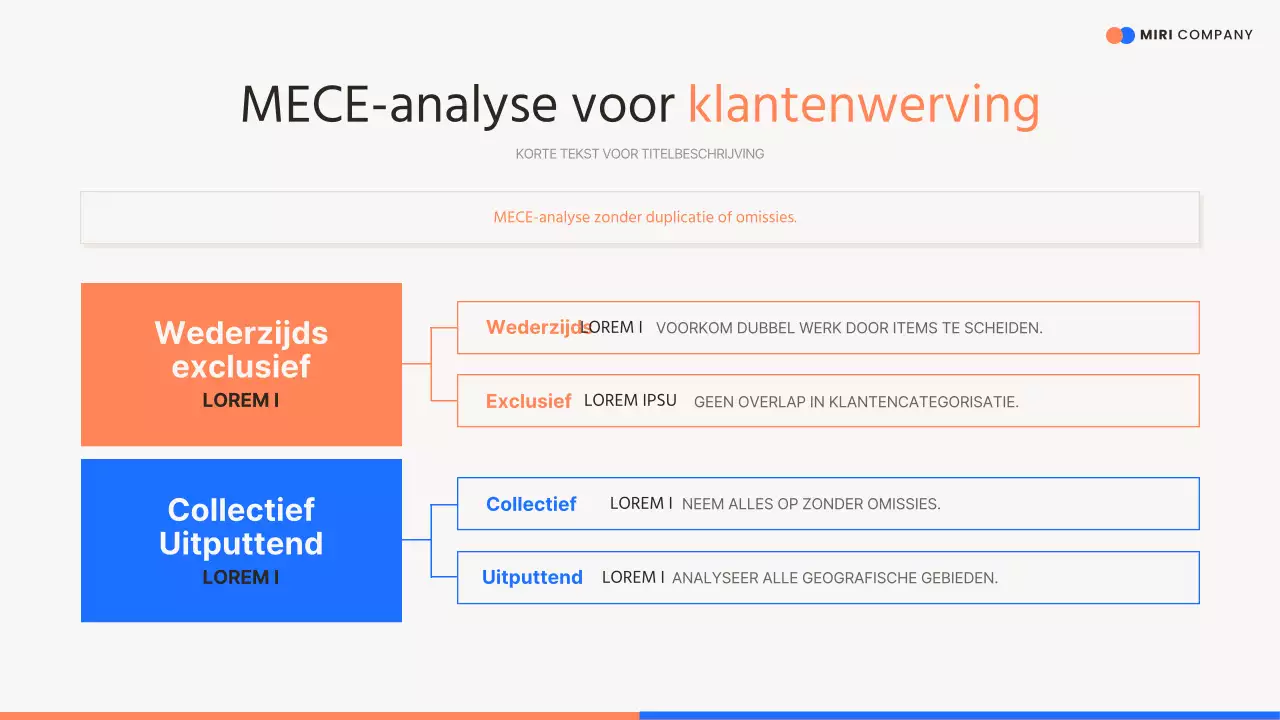 MIRI COMPANY

MECE-analyse voor klantenwerving

KORTE TEKST VOOR TITELBESCHRIJVING

MECE-analyse zonder duplicatie of omissies.

Wederzijds exclusief
LOREM I

Wederzijds LOREM I VOORKOM DUBBEL WERK DOOR ITEMS TE SCHEIDEN.

Exclusief LOREM IPSU GEEN OVERLAP IN KLANTENCATEGORISATIE.

Collectief Uitputtend
LOREM I

Collectief LOREM I NEEM ALLES OP ZONDER OMISSIES.

Uitputtend LOREM I ANALYSEER ALLE GEOGRAFISCHE GEBIEDEN.